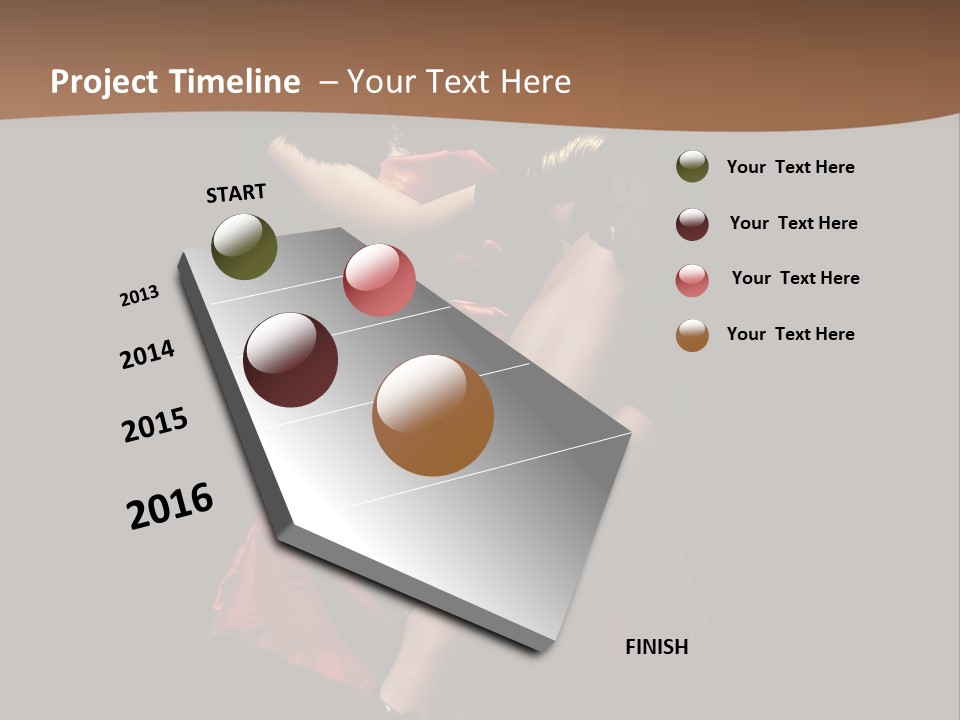 Project Timeline – Your Text Here

START

2013

2014

2015

2016

FINISH

Your Text Here

Your Text Here

Your Text Here

Your Text Here